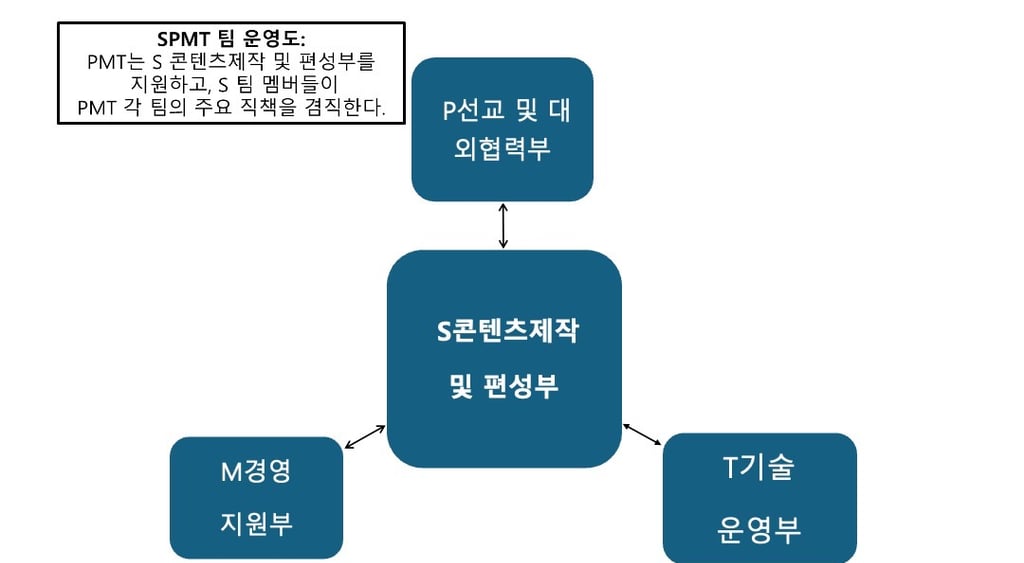 SPMT 팀 운영도:
PMT는 S 콘텐츠제작 및 편성부를 지원하고, S 팀 멤버들이 PMT 각 팀의 주요 직책을 겸직한다.

P선교 및 대외협력부

S콘텐츠제작 및 편성부

M경영 지원부

T기술 운영부